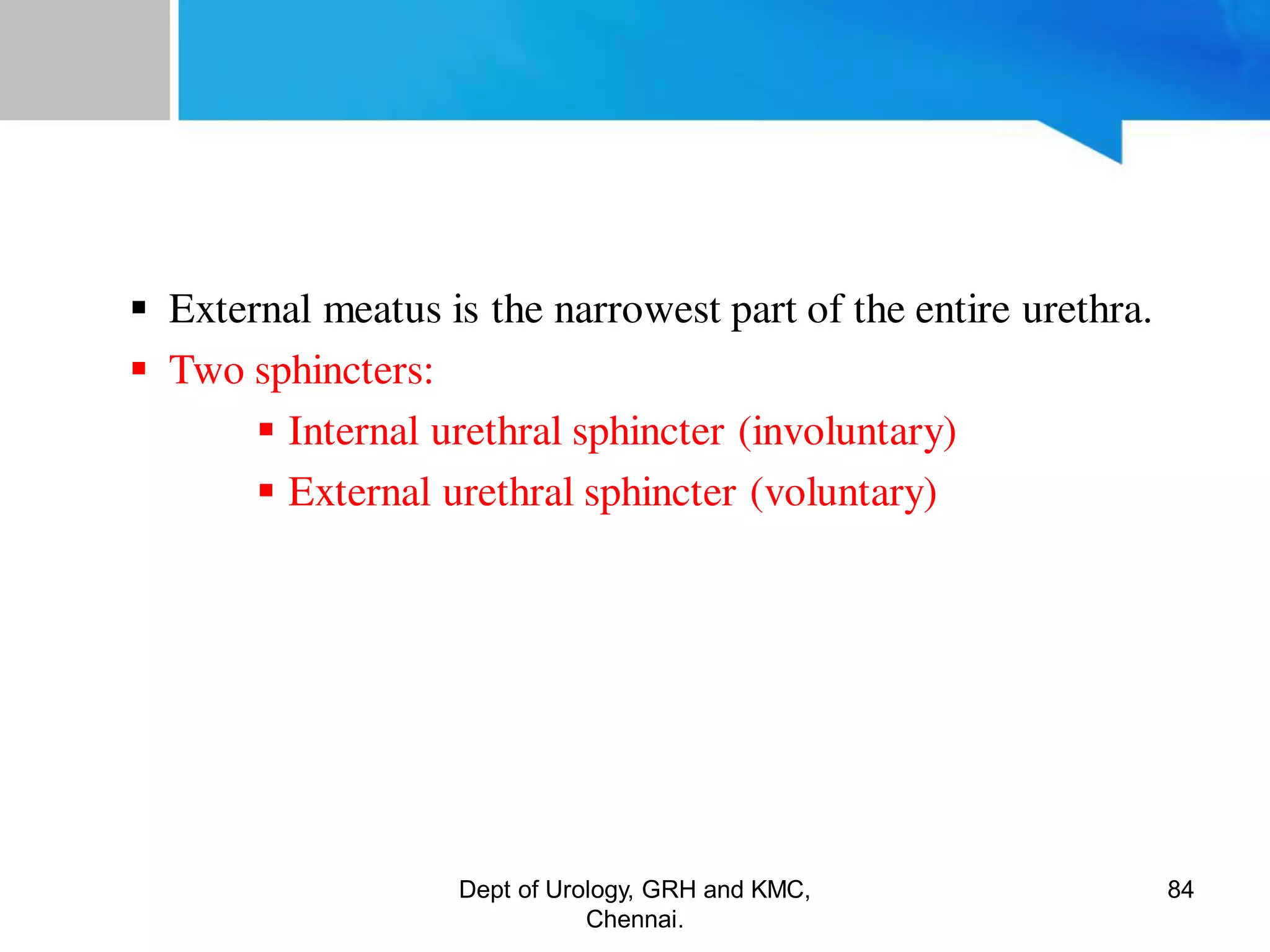 ▪ External meatus is the narrowest part of the entire urethra.
▪ Two sphincters:
▪ Internal urethral sphincter (involuntary)
▪ External urethral sphincter (voluntary)

Dept of Urology, GRH and KMC, Chennai.

84